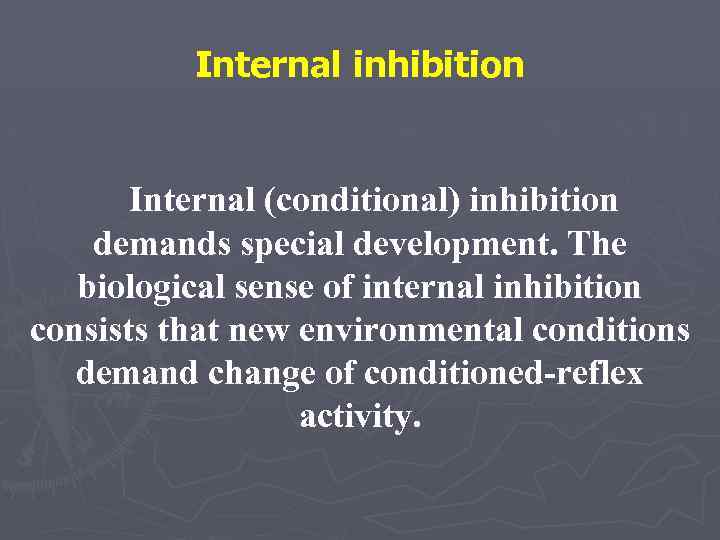 Internal inhibition

Internal (conditional) inhibition demands special development. The biological sense of internal inhibition consists that new environmental conditions demand change of conditioned-reflex activity.